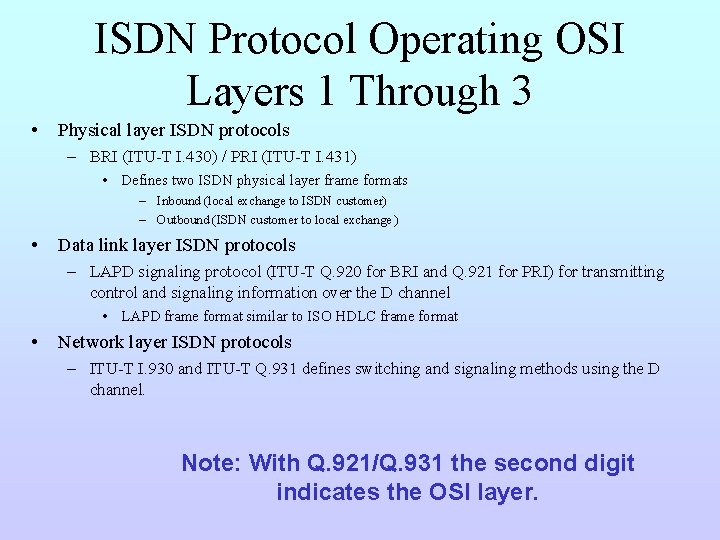 ISDN Protocol Operating OSI Layers 1 Through 3

• Physical layer ISDN protocols
 – BRI (ITU-T I.430) / PRI (ITU-T I.431)
  • Defines two ISDN physical layer frame formats
   – Inbound (local exchange to ISDN customer)
   – Outbound (ISDN customer to local exchange)
• Data link layer ISDN protocols
 – LAPD signaling protocol (ITU-T Q.920 for BRI and Q.921 for PRI) for transmitting control and signaling information over the D channel
  • LAPD frame format similar to ISO HDLC frame format
• Network layer ISDN protocols
 – ITU-T I.930 and ITU-T Q.931 defines switching and signaling methods using the D channel.

Note: With Q.921/Q.931 the second digit indicates the OSI layer.